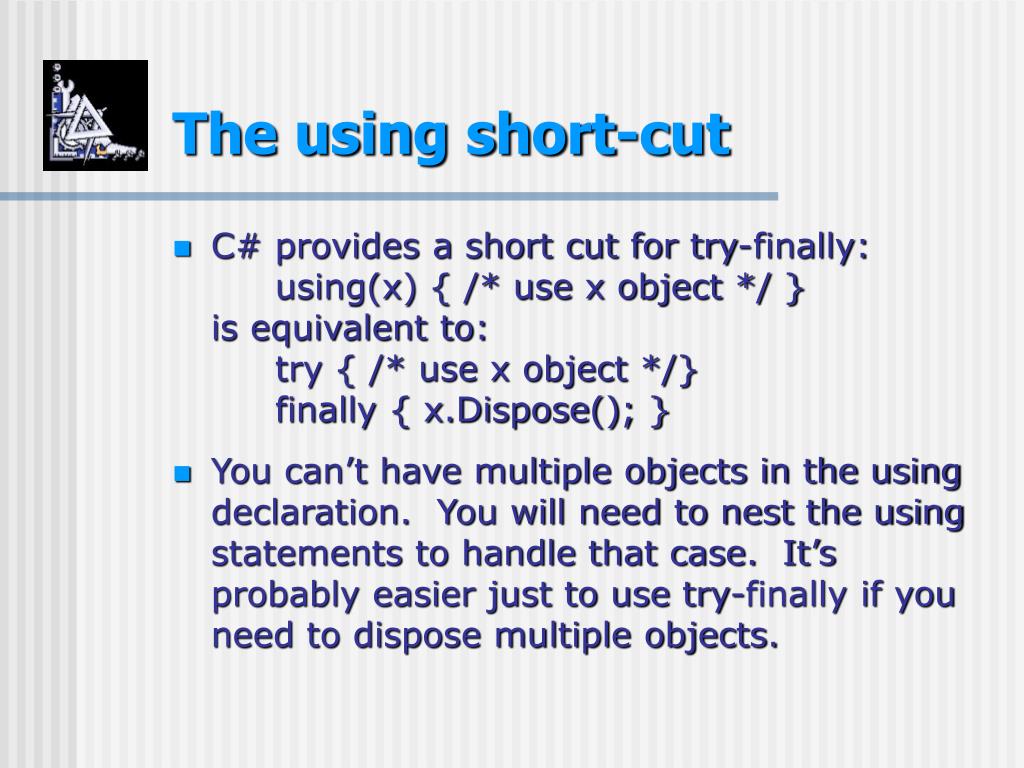 The using short-cut

- C# provides a short cut for try-finally:
  using(x) { /* use x object */ }
  is equivalent to:
  try { /* use x object */}
  finally { x.Dispose(); }

- You can’t have multiple objects in the using declaration. You will need to nest the using statements to handle that case. It’s probably easier just to use try-finally if you need to dispose multiple objects.